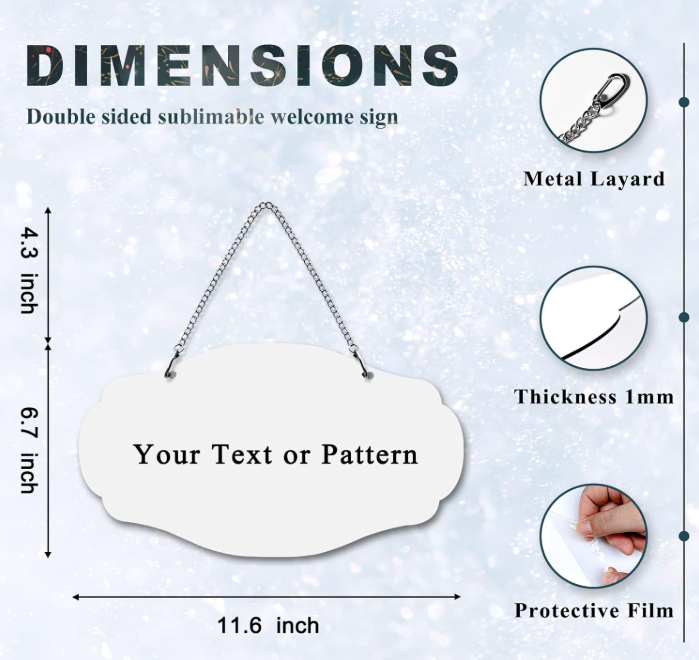 DIMENSIONS

Double sided sublimable welcome sign

4.3 inch

6.7 inch

Your Text or Pattern

11.6 inch

Metal Layard

Thickness 1mm

Protective Film